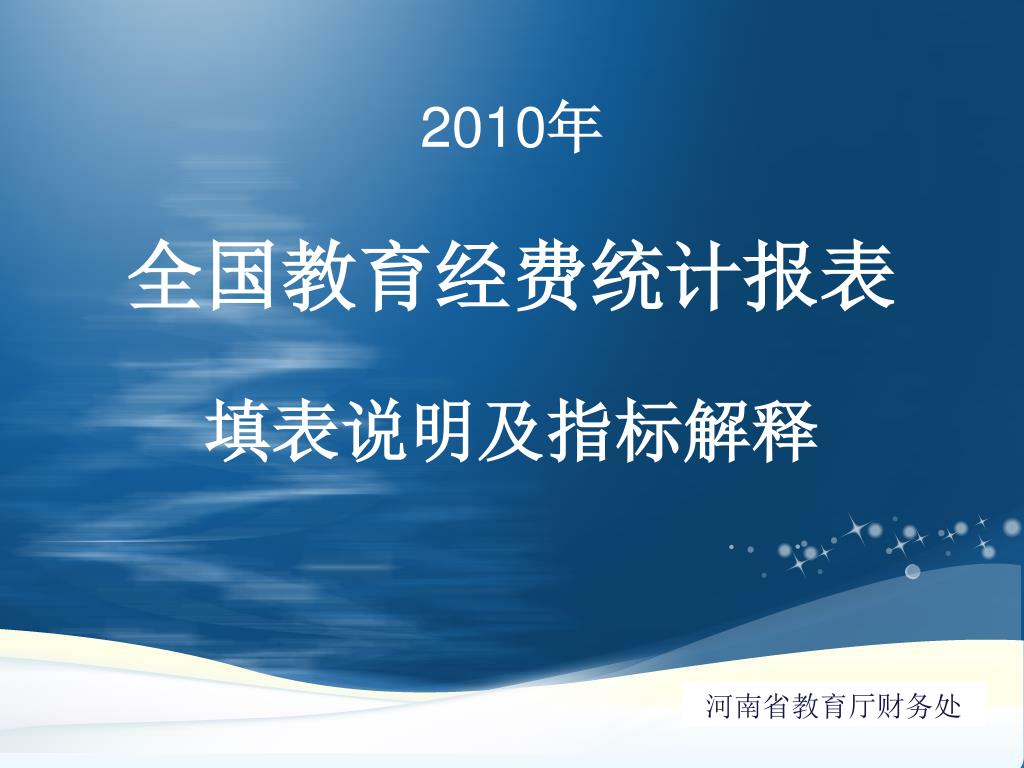 2010年

全国教育经费统计报表

填表说明及指标解释

河南省教育厅财务处